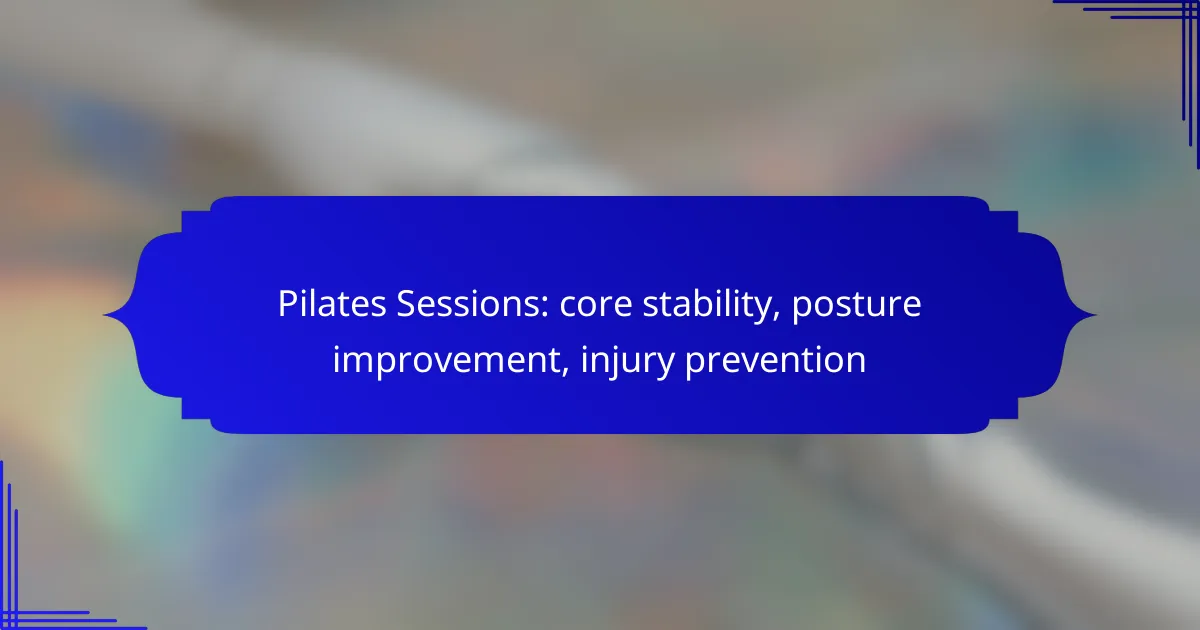 Pilates Sessions: core stability, posture improvement, injury prevention